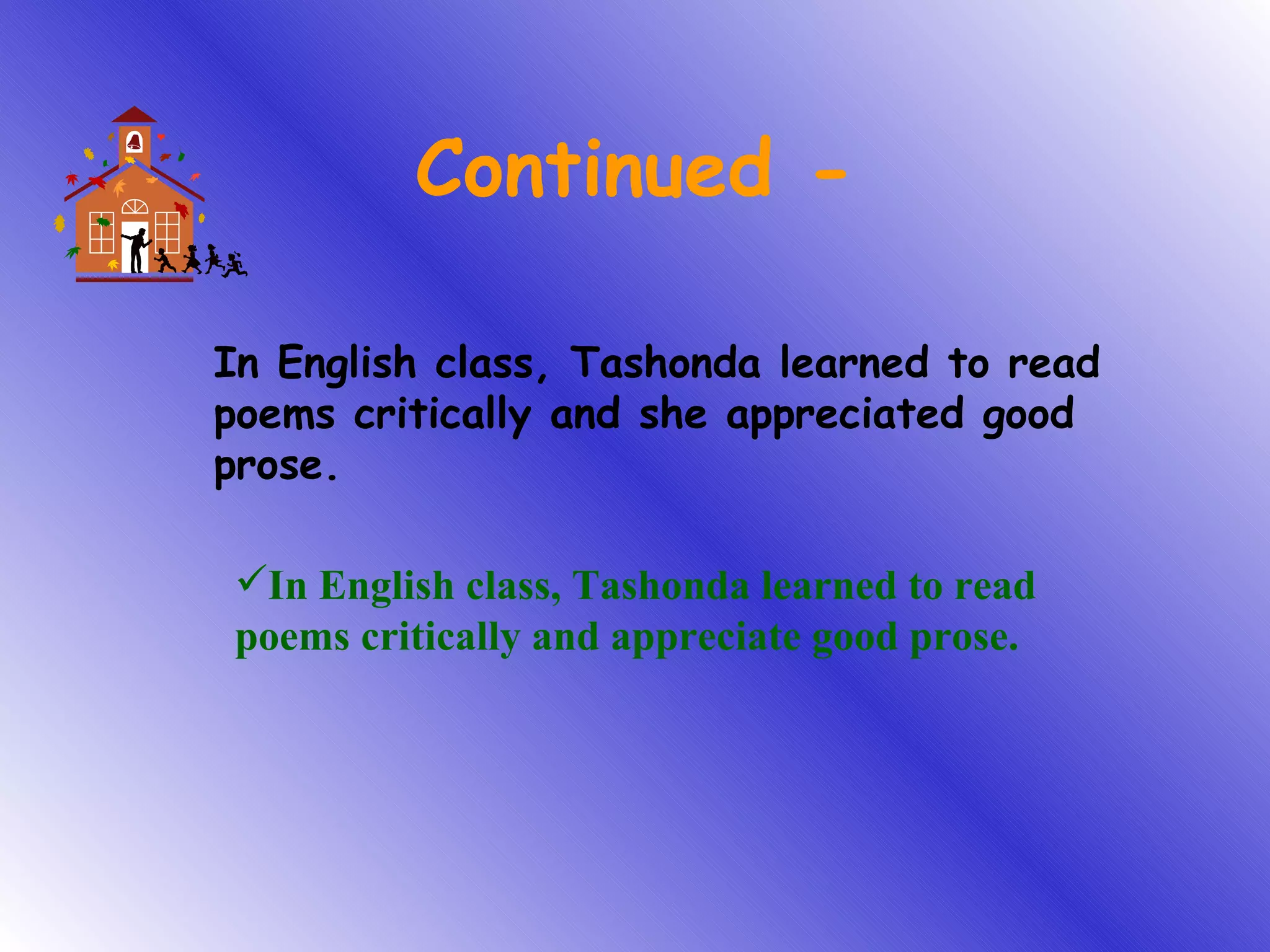 Continued -

In English class, Tashonda learned to read poems critically and she appreciated good prose.

✓In English class, Tashonda learned to read poems critically and appreciate good prose.